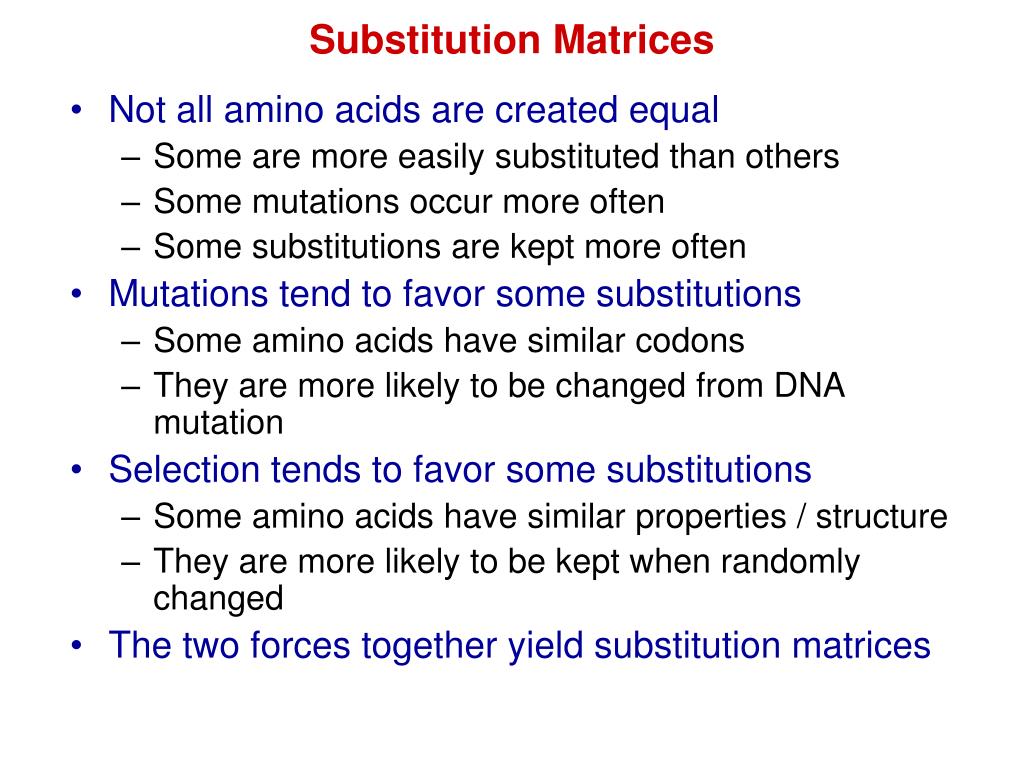 Substitution Matrices

• Not all amino acids are created equal
– Some are more easily substituted than others
– Some mutations occur more often
– Some substitutions are kept more often
• Mutations tend to favor some substitutions
– Some amino acids have similar codons
– They are more likely to be changed from DNA mutation
• Selection tends to favor some substitutions
– Some amino acids have similar properties / structure
– They are more likely to be kept when randomly changed
• The two forces together yield substitution matrices